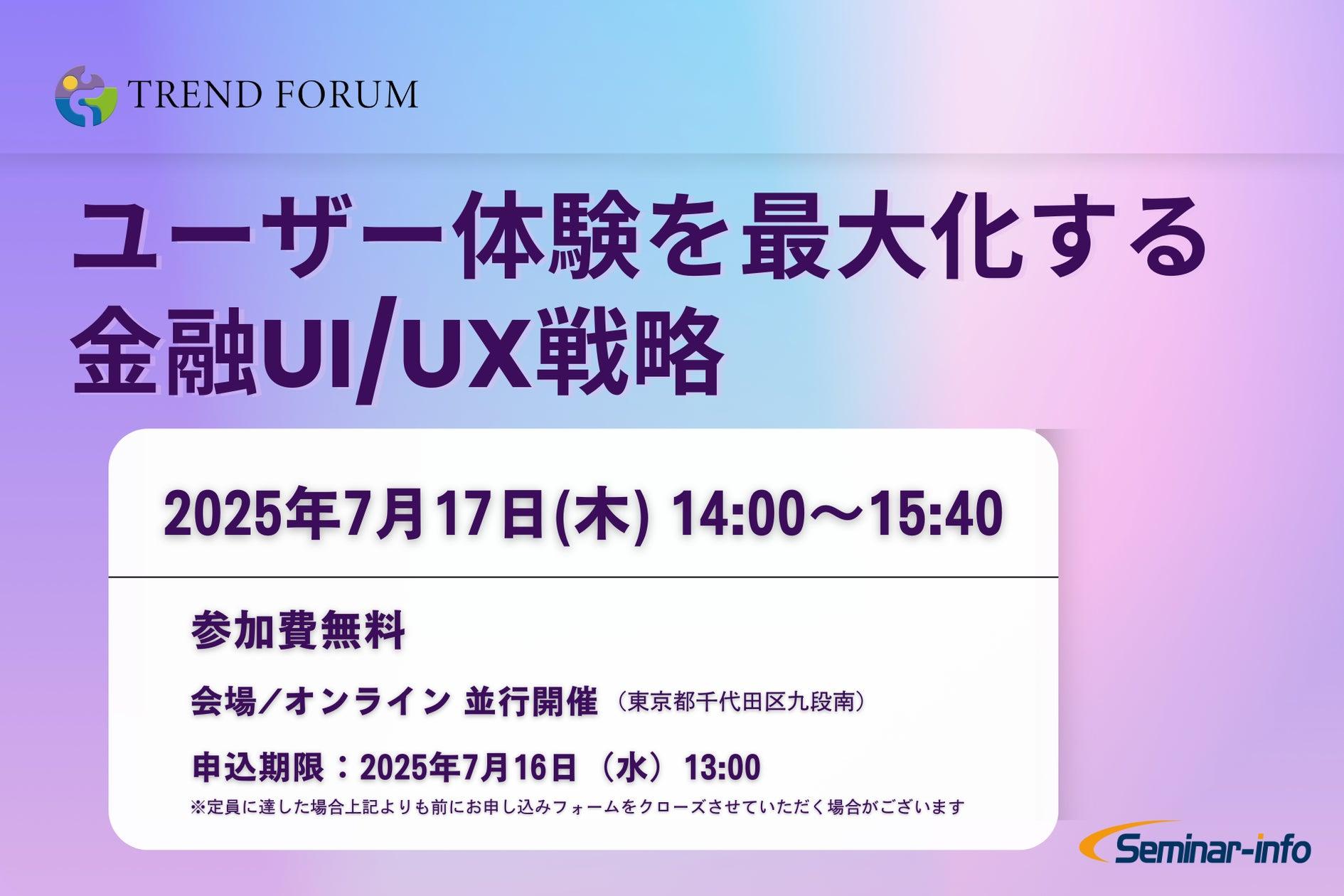 TREND FORUM

ユーザー体験を最大化する
金融UI/UX戦略

2025年7月17日(木) 14:00～15:40

参加費無料

会場／オンライン 並行開催（東京都千代田区九段南）

申込期限：2025年7月16日（水）13:00
※定員に達した場合上記よりも前にお申し込みフォームをクローズさせていただく場合がございます

Seminar-info